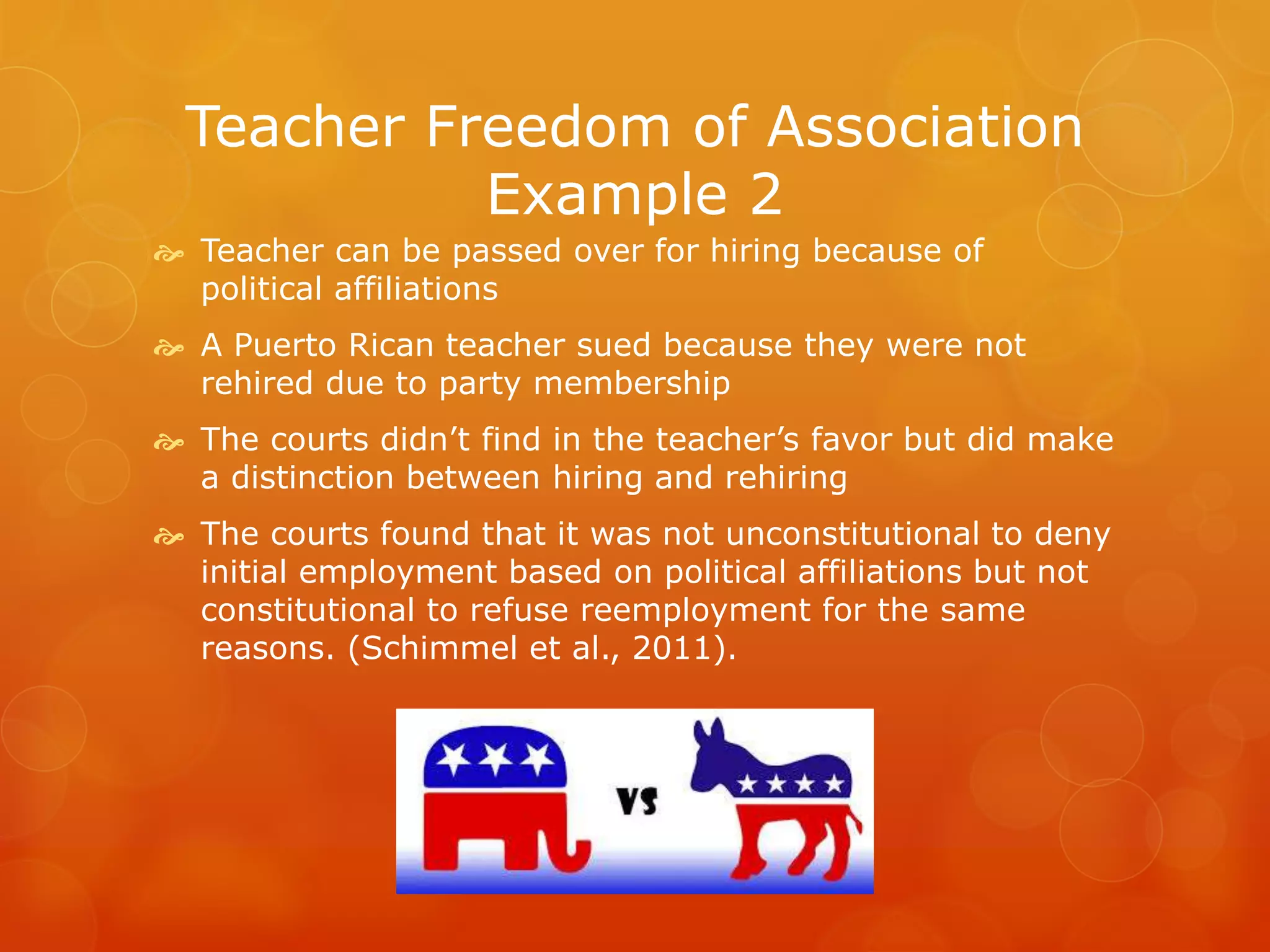 Teacher Freedom of Association Example 2

Teacher can be passed over for hiring because of political affiliations

A Puerto Rican teacher sued because they were not rehired due to party membership

The courts didn’t find in the teacher’s favor but did make a distinction between hiring and rehiring

The courts found that it was not unconstitutional to deny initial employment based on political affiliations but not constitutional to refuse reemployment for the same reasons. (Schimmel et al., 2011).

VS